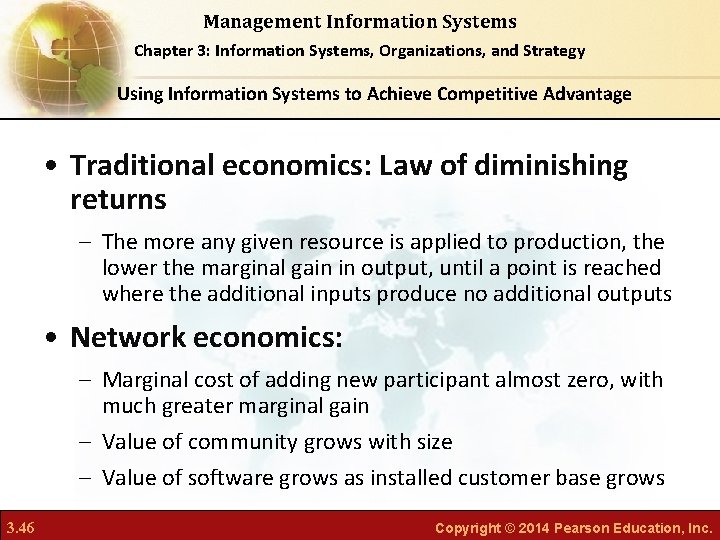 Management Information Systems

Chapter 3: Information Systems, Organizations, and Strategy

Using Information Systems to Achieve Competitive Advantage

• Traditional economics: Law of diminishing returns

– The more any given resource is applied to production, the lower the marginal gain in output, until a point is reached where the additional inputs produce no additional outputs

• Network economics:

– Marginal cost of adding new participant almost zero, with much greater marginal gain

– Value of community grows with size

– Value of software grows as installed customer base grows

3.46

Copyright © 2014 Pearson Education, Inc.